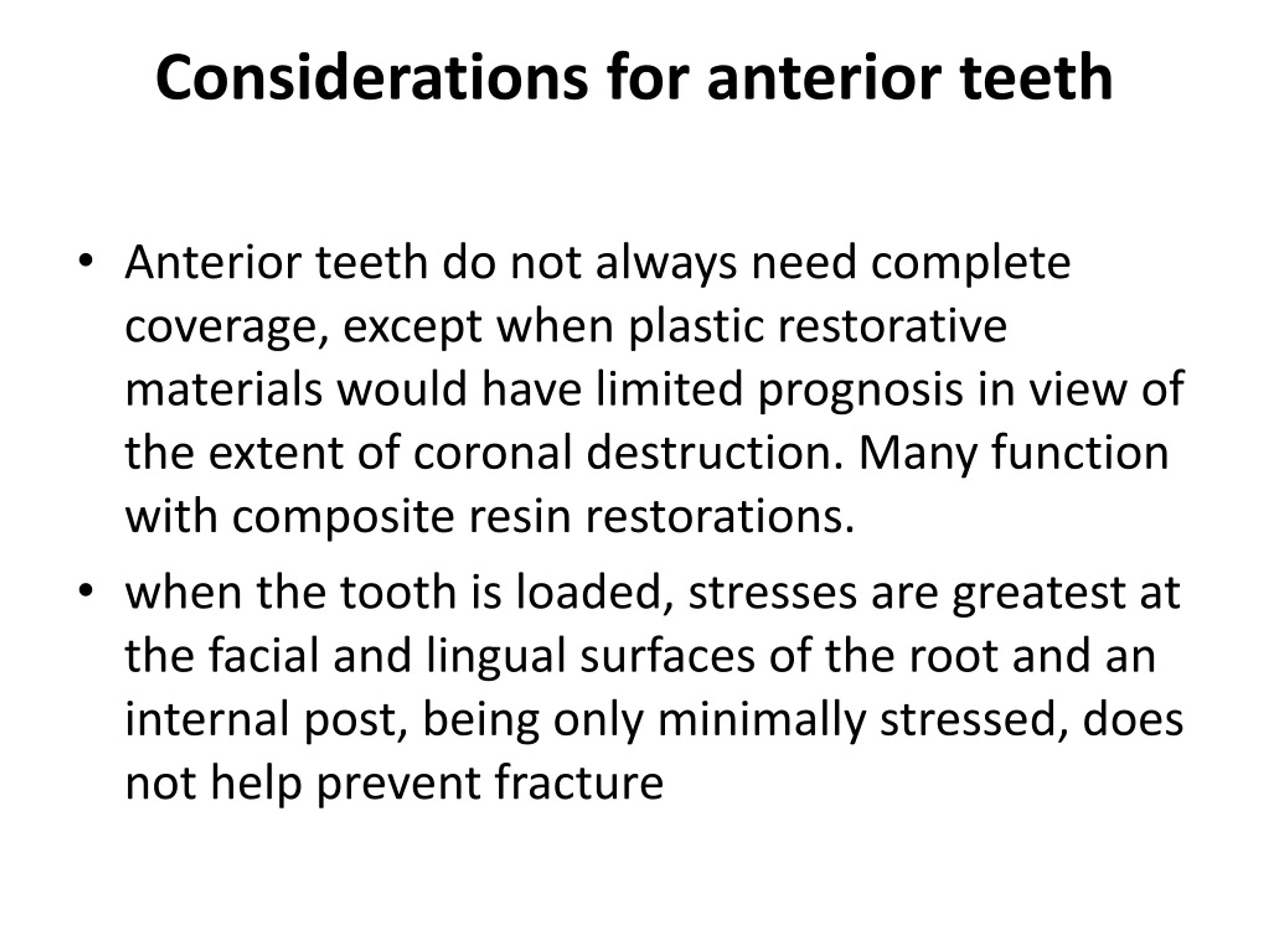 Considerations for anterior teeth

• Anterior teeth do not always need complete coverage, except when plastic restorative materials would have limited prognosis in view of the extent of coronal destruction. Many function with composite resin restorations.

• when the tooth is loaded, stresses are greatest at the facial and lingual surfaces of the root and an internal post, being only minimally stressed, does not help prevent fracture